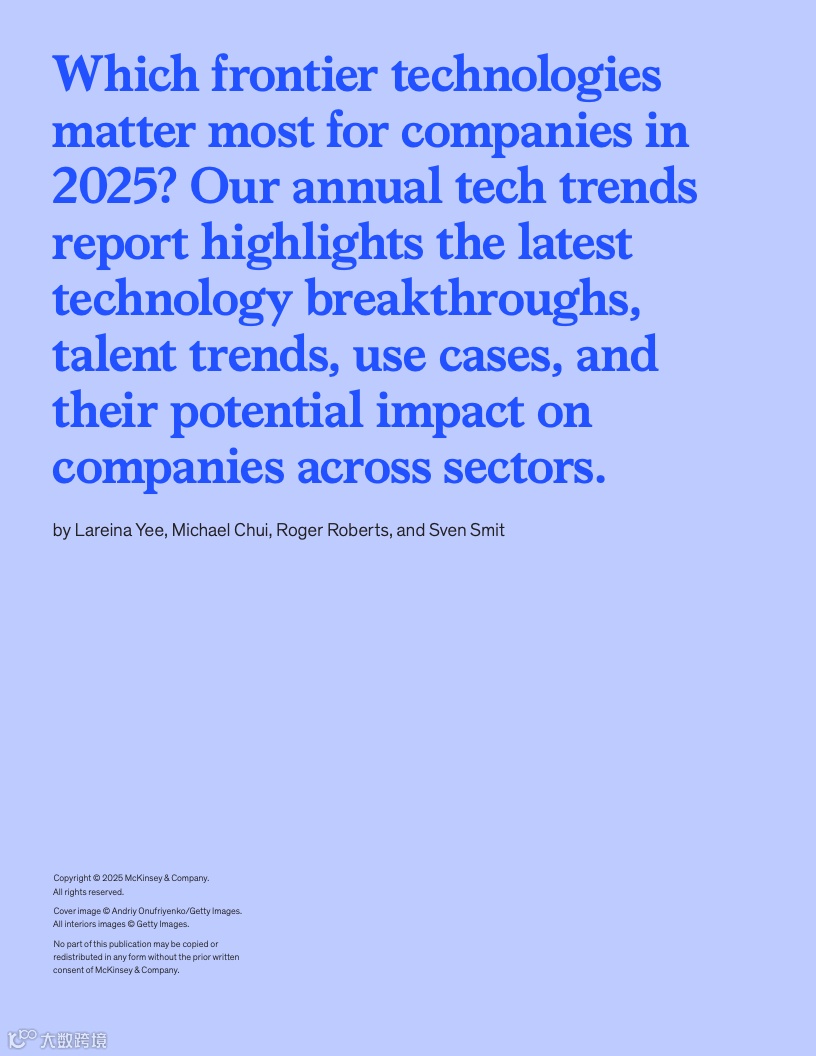 Which frontier technologies matter most for companies in 2025? Our annual tech trends report highlights the latest technology breakthroughs, talent trends, use cases, and their potential impact on companies across sectors.

by Lareina Yee, Michael Chui, Roger Roberts, and Sven Smit

Copyright © 2025 McKinsey & Company. All rights reserved.

Cover image © Andriy Onufriyenko/Getty Images. All interiors images © Getty Images.

No part of this publication may be copied or redistributed in any form without the prior written consent of McKinsey & Company.

大数跨境